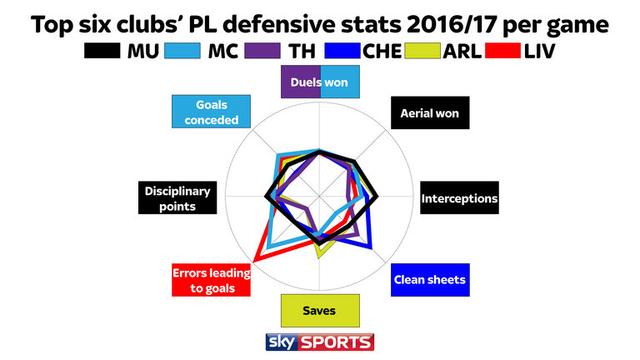 Top six clubs' PL defensive stats 2016/17 per game

MU MC TH CHE ARL LIV

Duels won

Aerial won

Interceptions

Clean sheets

Saves

Errors leading to goals

Disciplinary points

Goals conceded

sky SPORTS